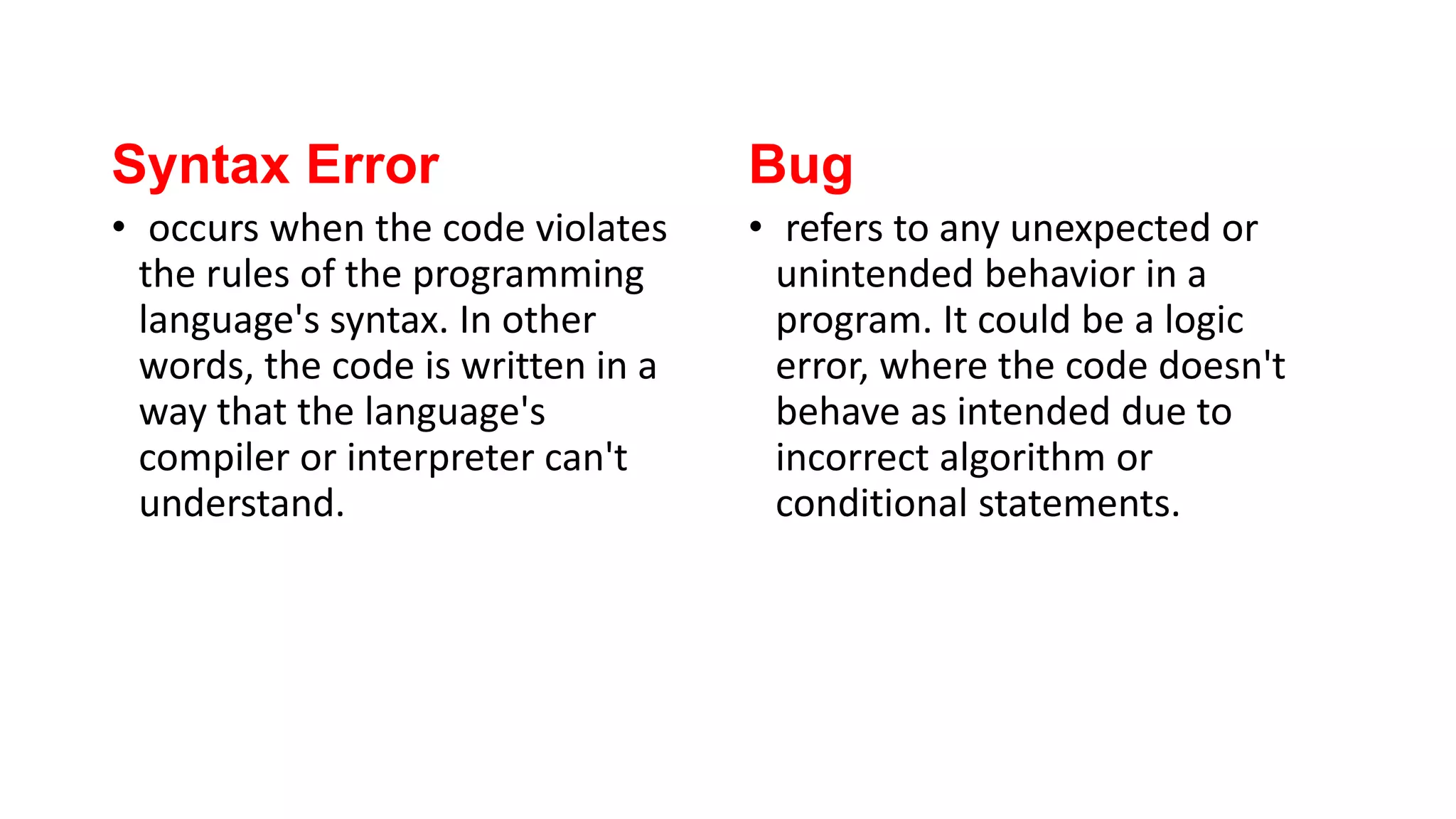 Syntax Error

• occurs when the code violates the rules of the programming language's syntax. In other words, the code is written in a way that the language's compiler or interpreter can't understand.

Bug

• refers to any unexpected or unintended behavior in a program. It could be a logic error, where the code doesn't behave as intended due to incorrect algorithm or conditional statements.